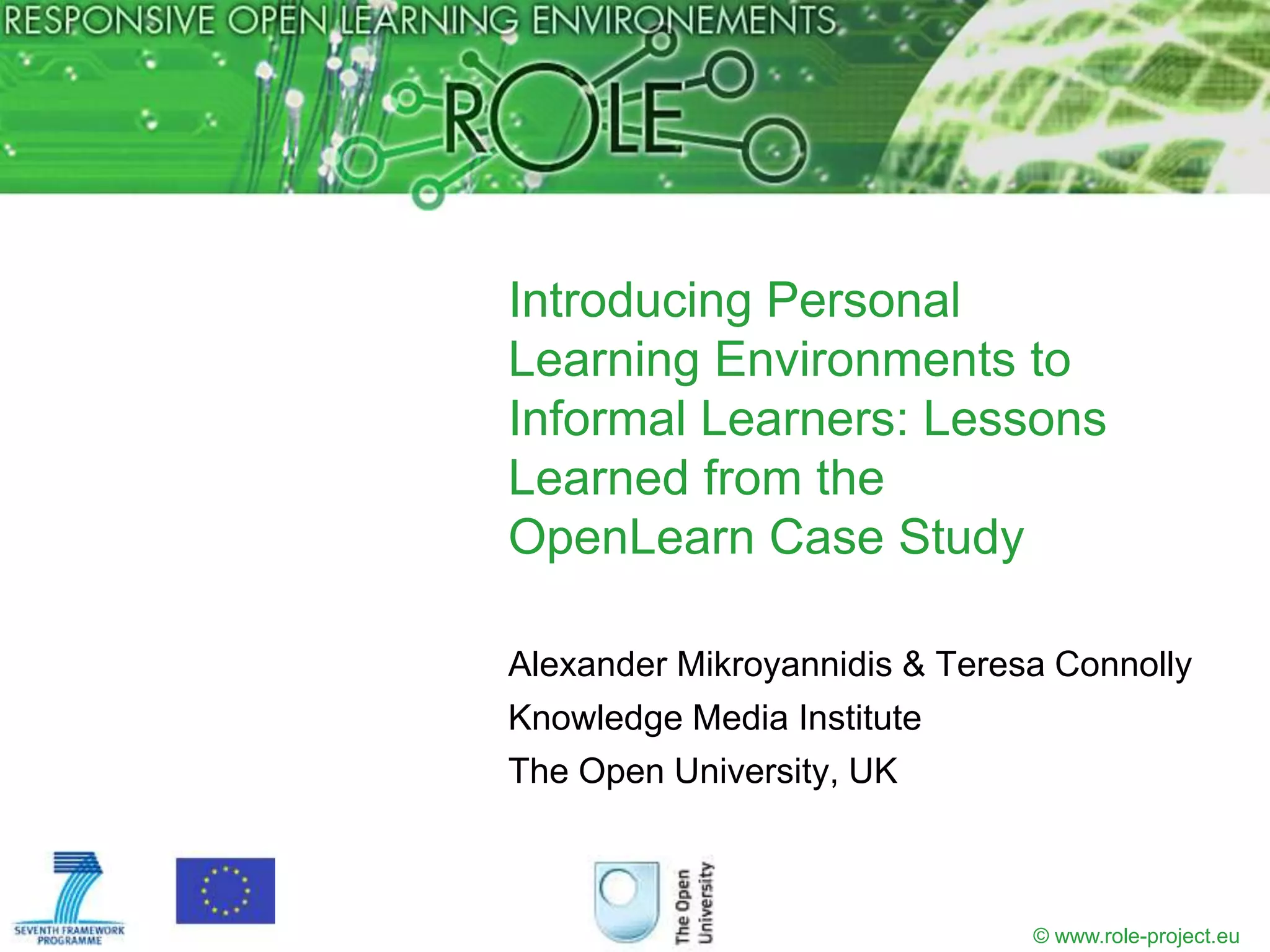 RESPONSIVE OPEN LEARNING ENVIRONEMENTS

ROLE

Introducing Personal Learning Environments to Informal Learners: Lessons Learned from the OpenLearn Case Study

Alexander Mikroyannidis & Teresa Connolly

Knowledge Media Institute

The Open University, UK

SEVENTH FRAMEWORK PROGRAMME

The Open University

© www.role-project.eu